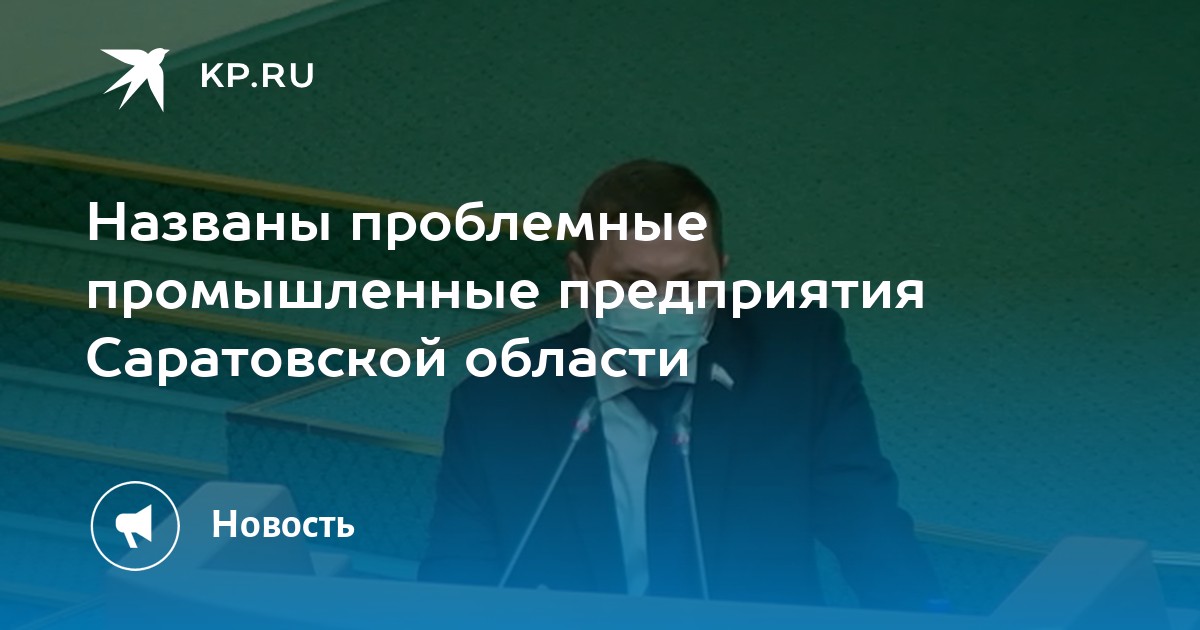 KP.RU

Названы проблемные промышленные предприятия Саратовской области

Новость